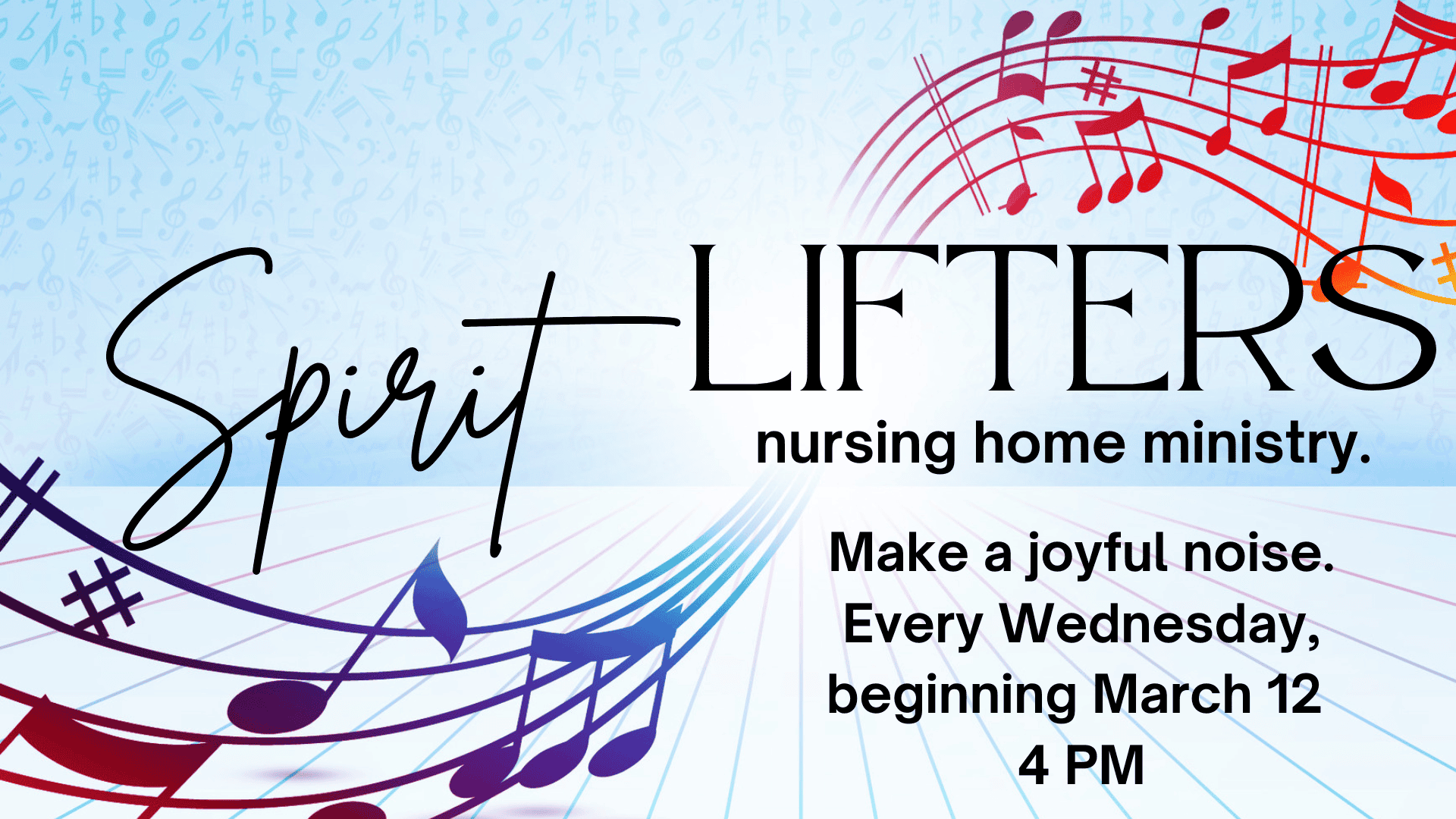 Spirit LIFTERS
nursing home ministry.

Make a joyful noise.
Every Wednesday,
beginning March 12
4 PM